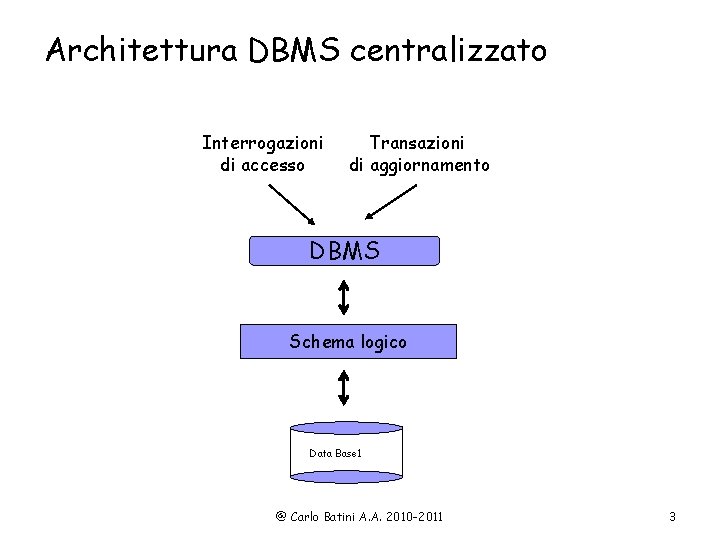 Architettura DBMS centralizzato

Interrogazioni di accesso

Transazioni di aggiornamento

DBMS

Schema logico

Data Base1

@ Carlo Batini A.A. 2010-2011

3